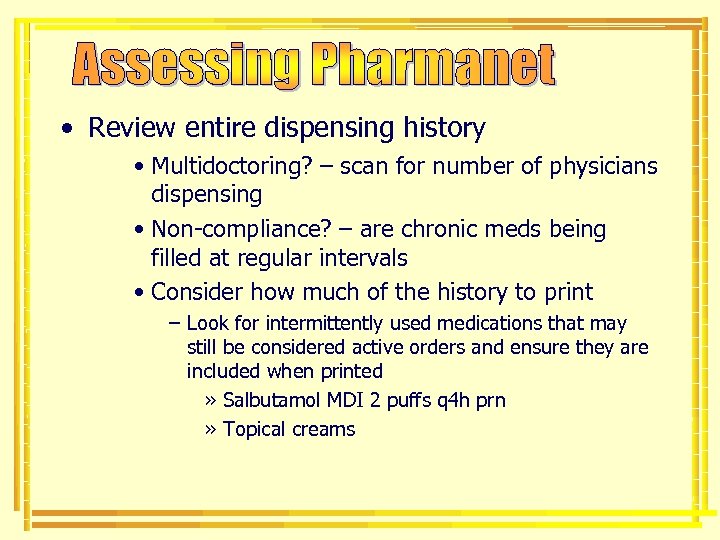 Assessing Pharmanet

• Review entire dispensing history

• Multidoctoring? – scan for number of physicians dispensing

• Non-compliance? – are chronic meds being filled at regular intervals

• Consider how much of the history to print

– Look for intermittently used medications that may still be considered active orders and ensure they are included when printed

» Salbutamol MDI 2 puffs q4h prn

» Topical creams